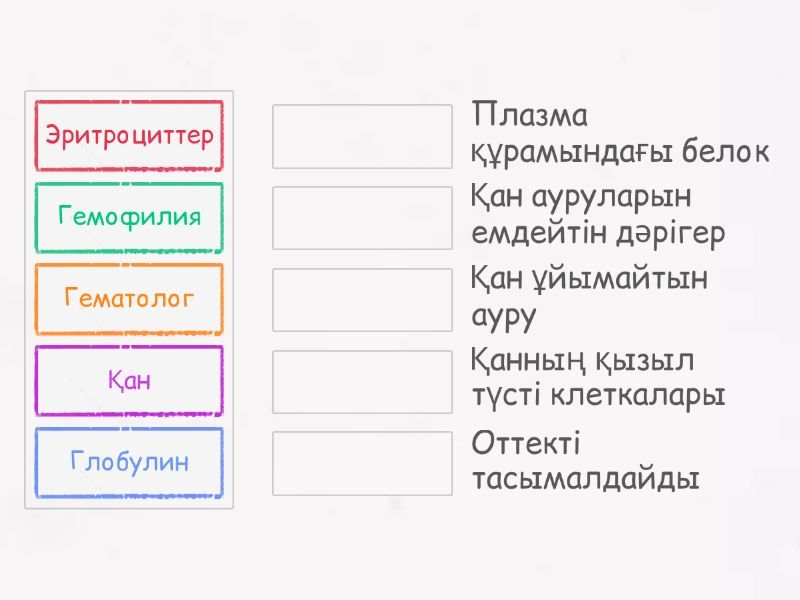 Эритроциттер

Гемофилия

Гематолог

Қан

Глобулин

Плазма құрамындағы белок

Қан ауруларын емдейтін дәрігер

Қан ұйымайтын ауру

Қанның қызыл түсті клеткалары

Оттекті тасымалдайды